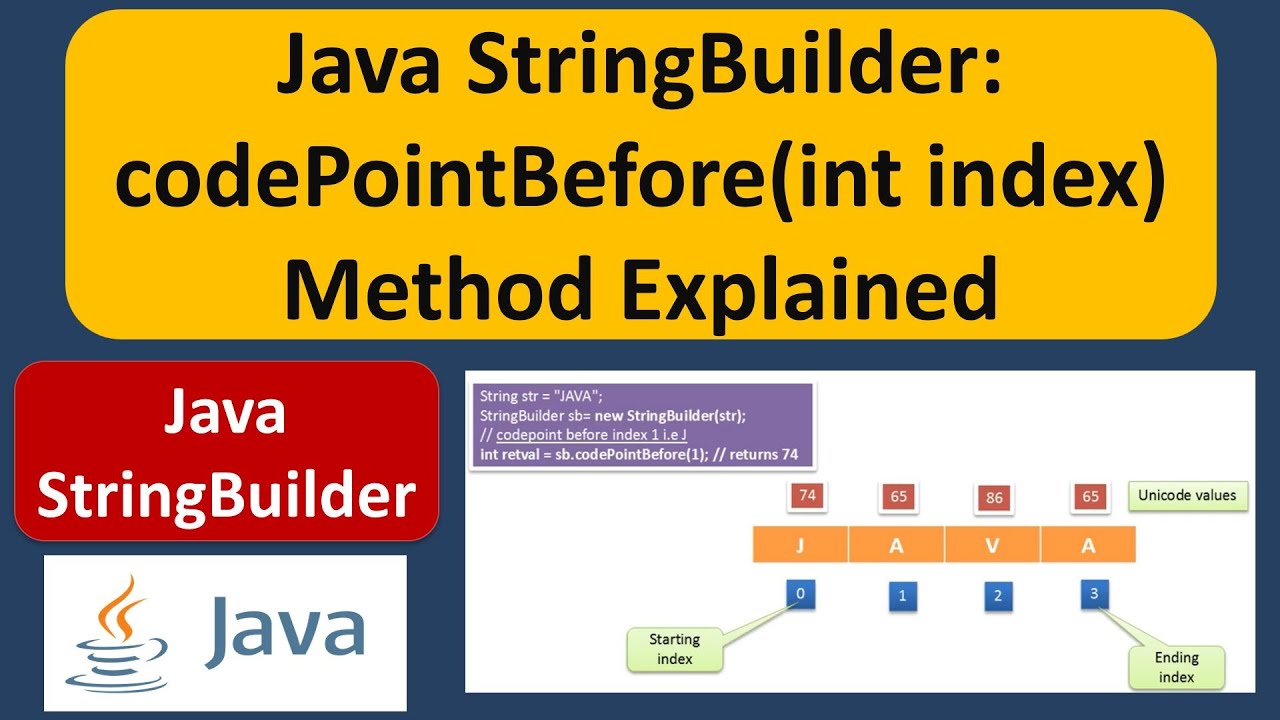 Java StringBuilder: codePointBefore(int index) Method Explained

Java StringBuilder

Java

String str = "JAVA";
StringBuilder sb= new StringBuilder(str);
// codepoint before index 1 i.e J
int retval = sb.codePointBefore(1); // returns 74

74 65 86 65 Unicode values

J A V A

0 1 2 3

Starting index

Ending index